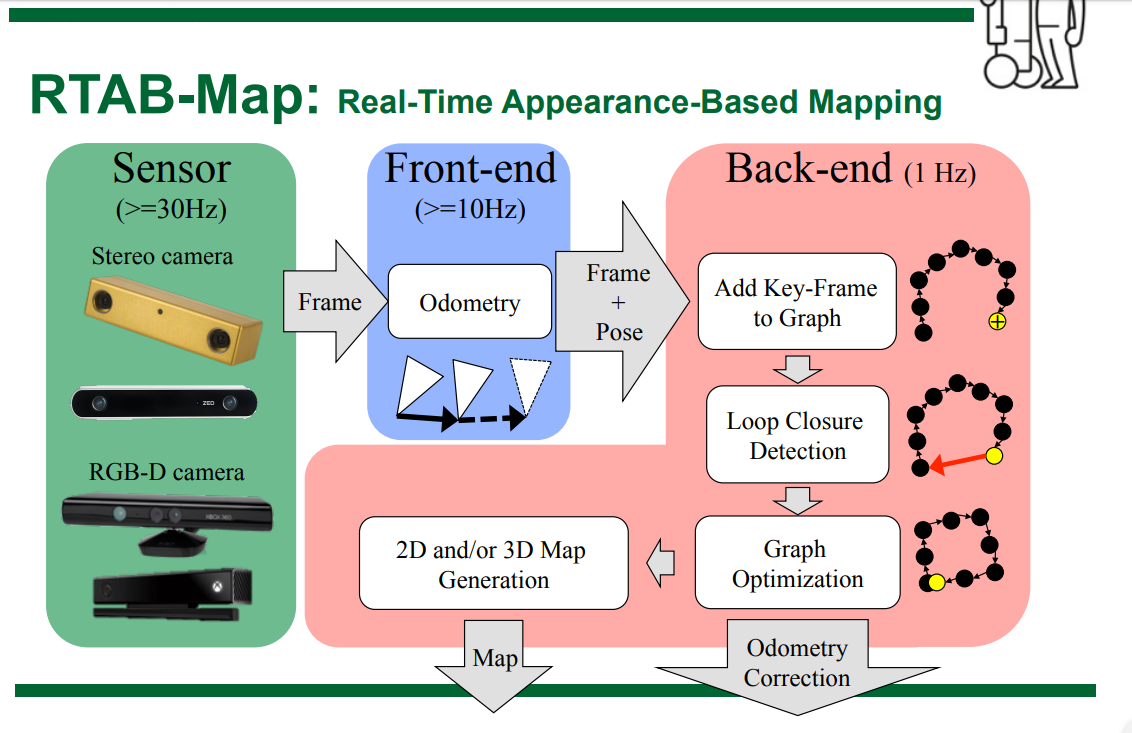 RTAB-Map: Real-Time Appearance-Based Mapping

Sensor
(>=30Hz)

Stereo camera

ZED

RGB-D camera

XBOX 360

Frame

Front-end
(>=10Hz)

Odometry

Frame
+
Pose

Back-end (1 Hz)

Add Key-Frame to Graph

Loop Closure Detection

Graph Optimization

2D and/or 3D Map Generation

Map

Odometry Correction